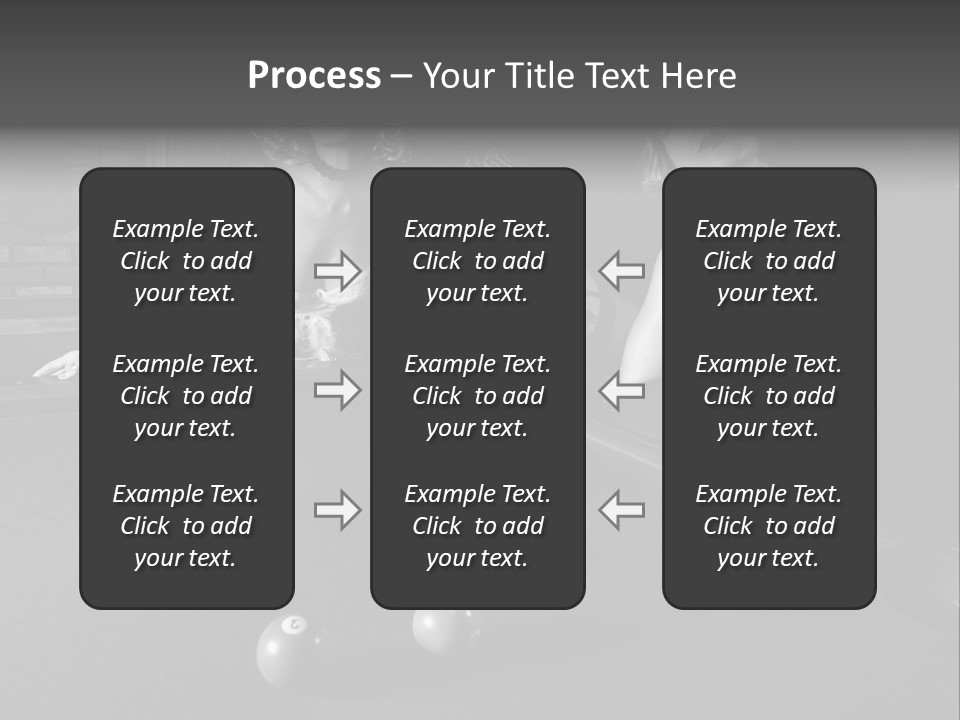 Process – Your Title Text Here

Example Text. Click to add your text.

Example Text. Click to add your text.

Example Text. Click to add your text.

Example Text. Click to add your text.

Example Text. Click to add your text.

Example Text. Click to add your text.

Example Text. Click to add your text.

Example Text. Click to add your text.

Example Text. Click to add your text.